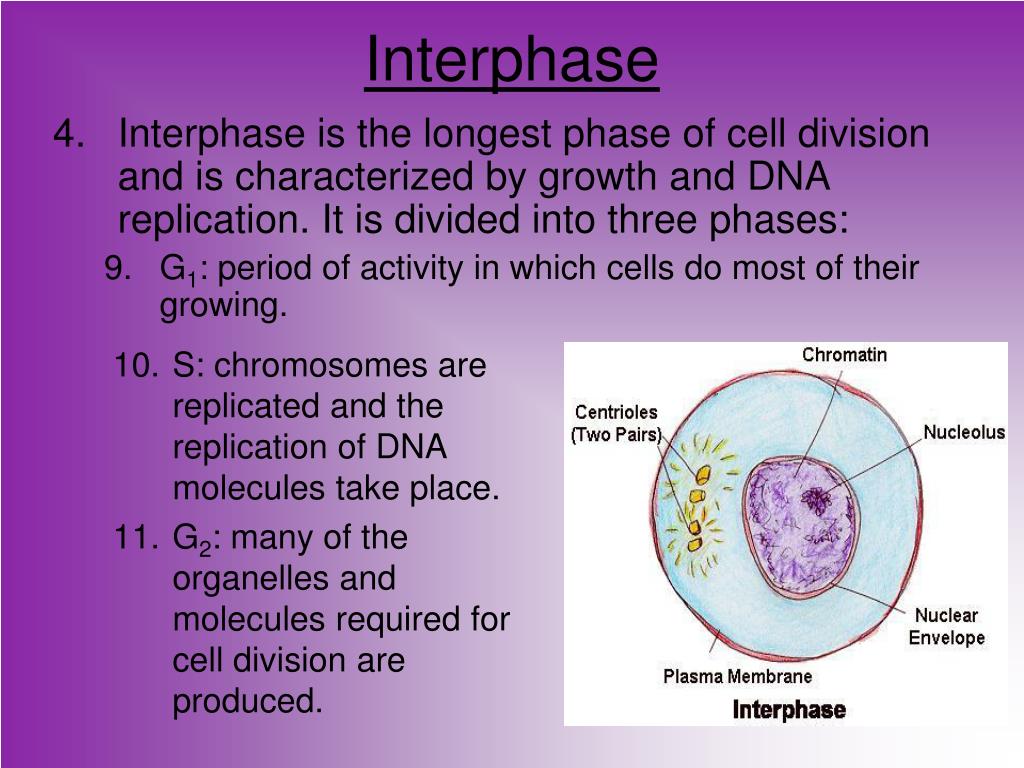 Interphase

4. Interphase is the longest phase of cell division and is characterized by growth and DNA replication. It is divided into three phases:

9. $G_1$: period of activity in which cells do most of their growing.

10. S: chromosomes are replicated and the replication of DNA molecules take place.

11. $G_2$: many of the organelles and molecules required for cell division are produced.

Chromatin
Centrioles (Two Pairs)
Nucleolus
Nuclear Envelope
Plasma Membrane
Interphase